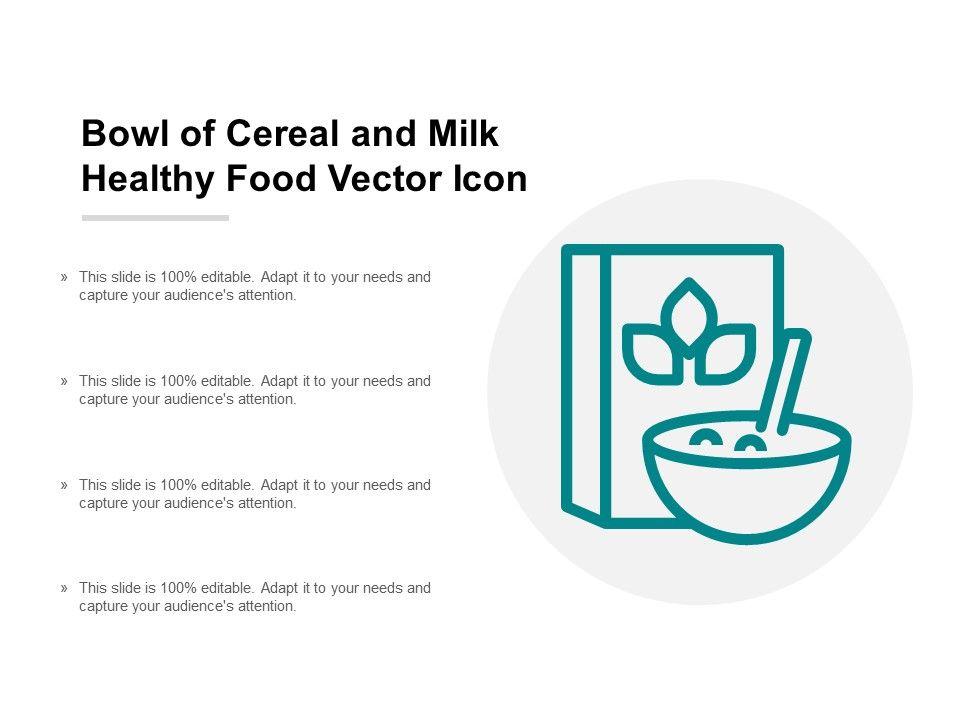 Bowl of Cereal and Milk Healthy Food Vector Icon

» This slide is 100% editable. Adapt it to your needs and capture your audience's attention.

» This slide is 100% editable. Adapt it to your needs and capture your audience's attention.

» This slide is 100% editable. Adapt it to your needs and capture your audience's attention.

» This slide is 100% editable. Adapt it to your needs and capture your audience's attention.